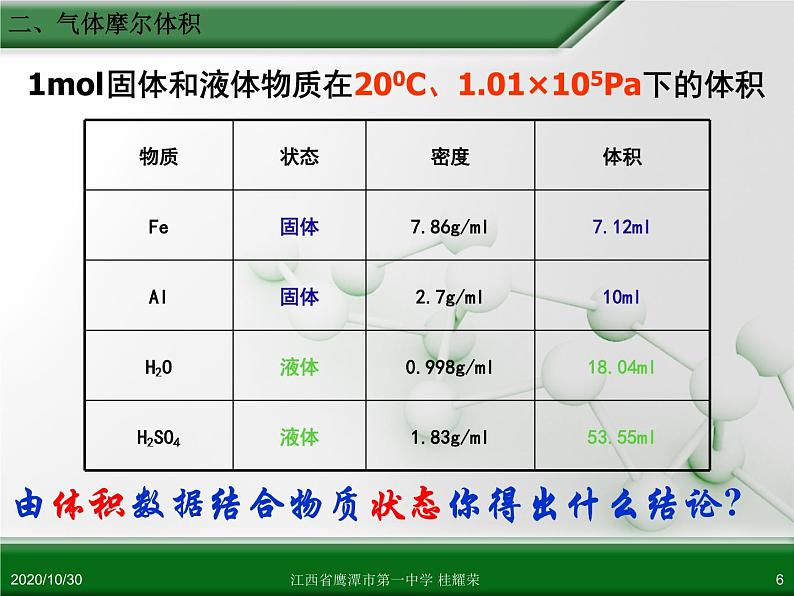 二、气体摩尔体积

1mol固体和液体物质在$20^0C$、$1.01\times10^5Pa$下的体积

| 物质 | 状态 | 密度 | 体积 |
|---|---|---|---|
| Fe | 固体 | 7.86g/ml | 7.12ml |
| Al | 固体 | 2.7g/ml | 10ml |
| $H_2O$ | 液体 | 0.998g/ml | 18.04ml |
| $H_2SO_4$ | 液体 | 1.83g/ml | 53.55ml |

由体积数据结合物质状态你得出什么结论？

2020/10/30 江西省鹰潭市第一中学 桂耀荣 6